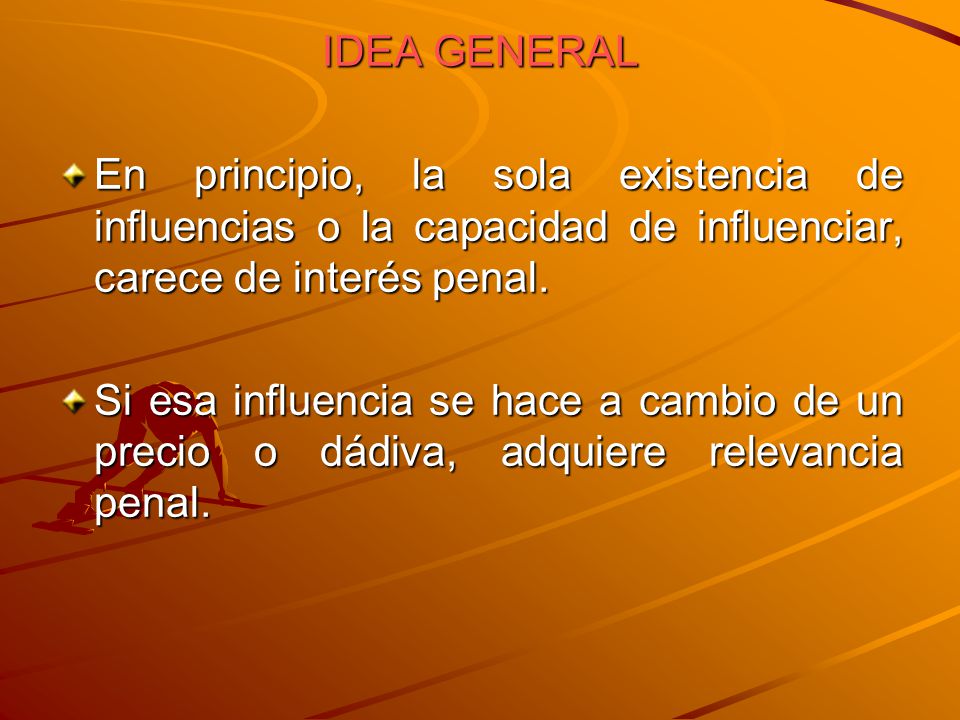 IDEA GENERAL

En principio, la sola existencia de influencias o la capacidad de influenciar, carece de interés penal.

Si esa influencia se hace a cambio de un precio o dádiva, adquiere relevancia penal.